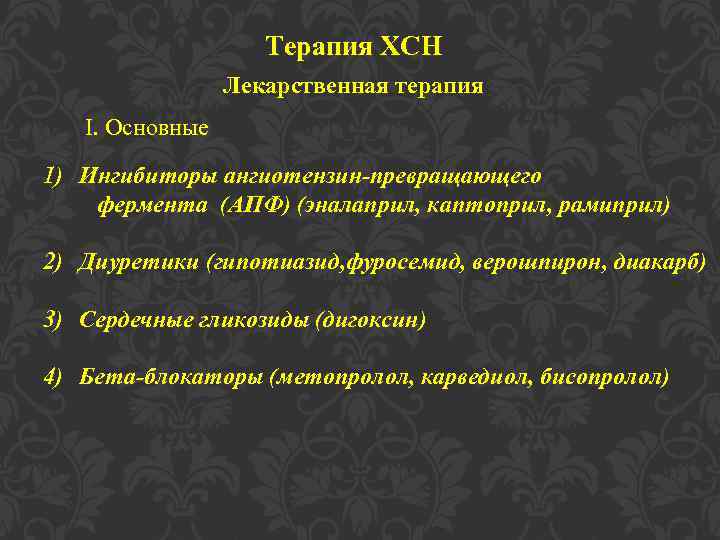 Терапия ХСН

Лекарственная терапия

I. Основные

1) Ингибиторы ангиотензин-превращающего фермента (АПФ) (эналаприл, каптоприл, рамиприл)

2) Диуретики (гипотиазид,фуросемид, верошпирон, диакарб)

3) Сердечные гликозиды (дигоксин)

4) Бета-блокаторы (метопролол, карведиол, бисопролол)